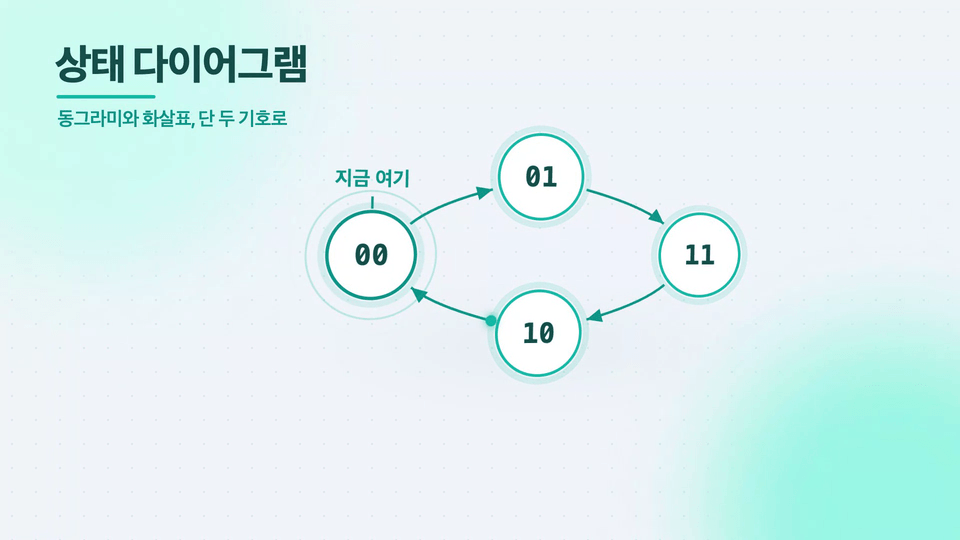 상태 다이어그램

동그라미와 화살표, 단 두 기호로

지금 여기

00

01

11

10